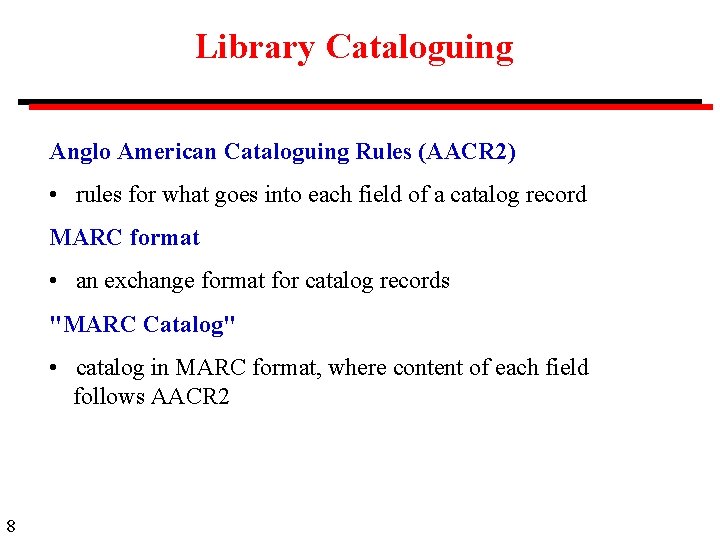 Library Cataloguing

Anglo American Cataloguing Rules (AACR2)

• rules for what goes into each field of a catalog record

MARC format

• an exchange format for catalog records

"MARC Catalog"

• catalog in MARC format, where content of each field follows AACR2

8